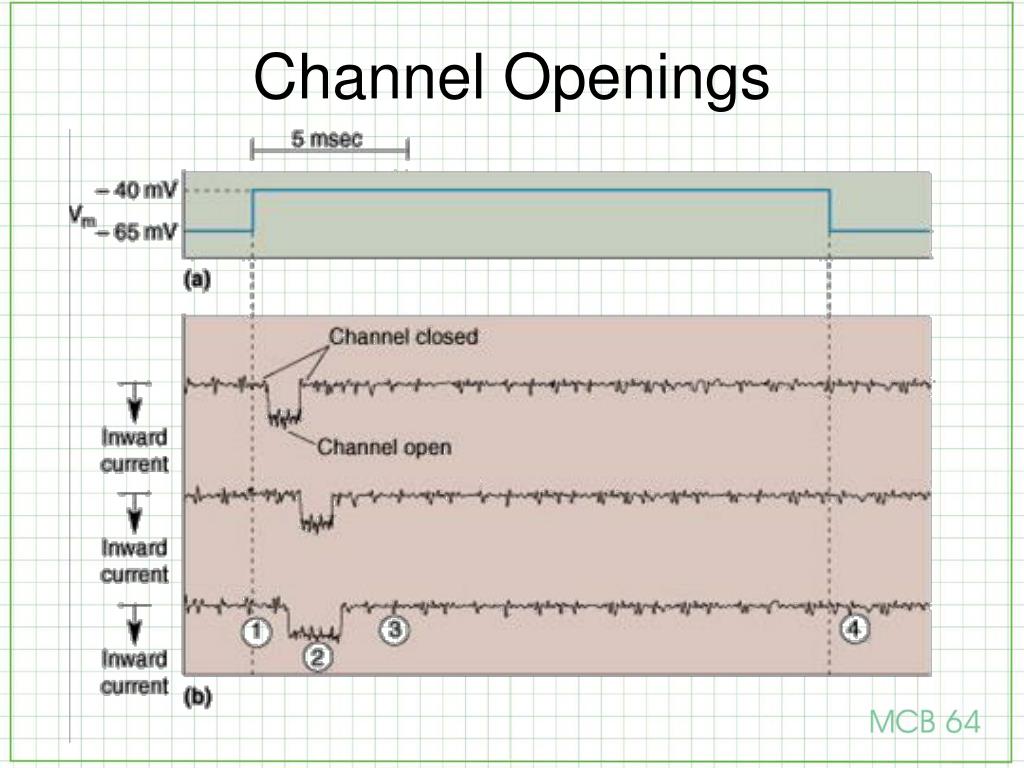 Channel Openings

5 msec

$V_m$

– 40 mV

– 65 mV

(a)

Channel closed

Channel open

Inward current

Inward current

Inward current

1

2

3

4

(b)

MCB 64